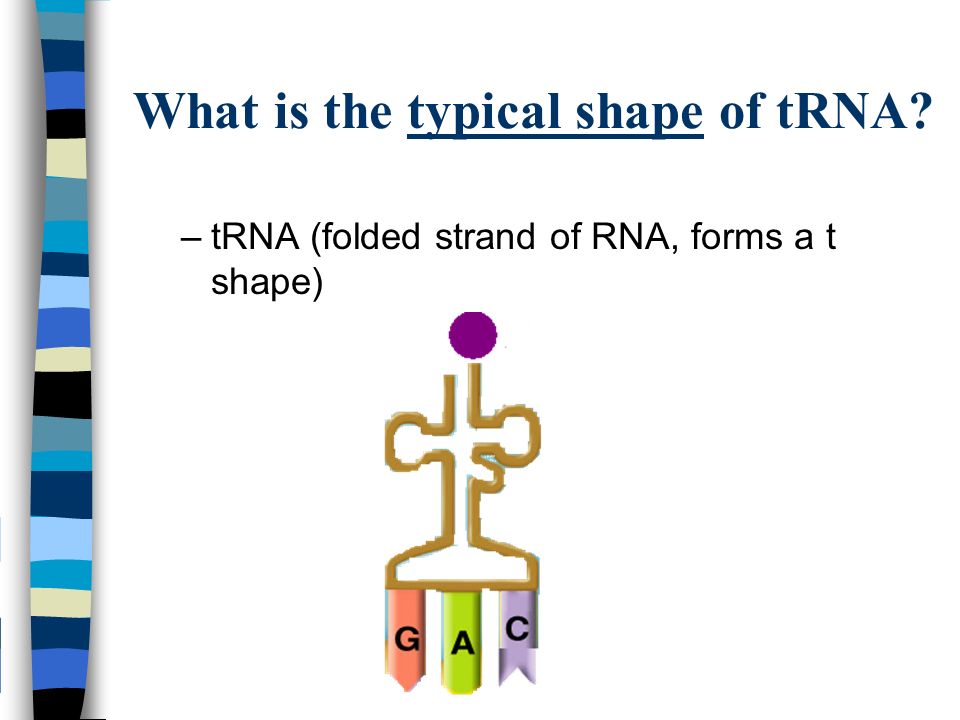 What is the typical shape of tRNA?

– tRNA (folded strand of RNA, forms a t shape)

G A C